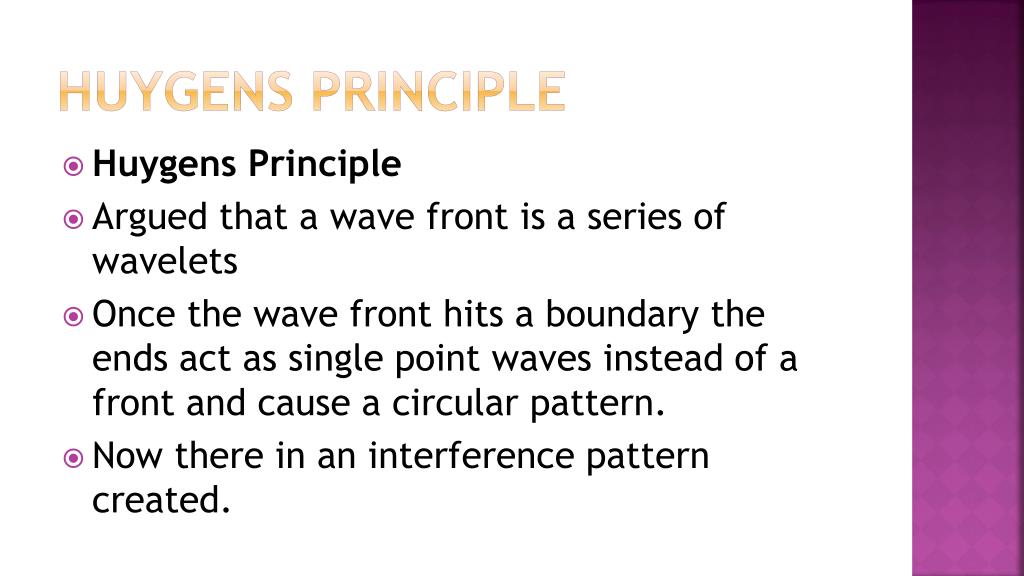 HUYGENS PRINCIPLE

Huygens Principle

Argued that a wave front is a series of wavelets

Once the wave front hits a boundary the ends act as single point waves instead of a front and cause a circular pattern.

Now there in an interference pattern created.